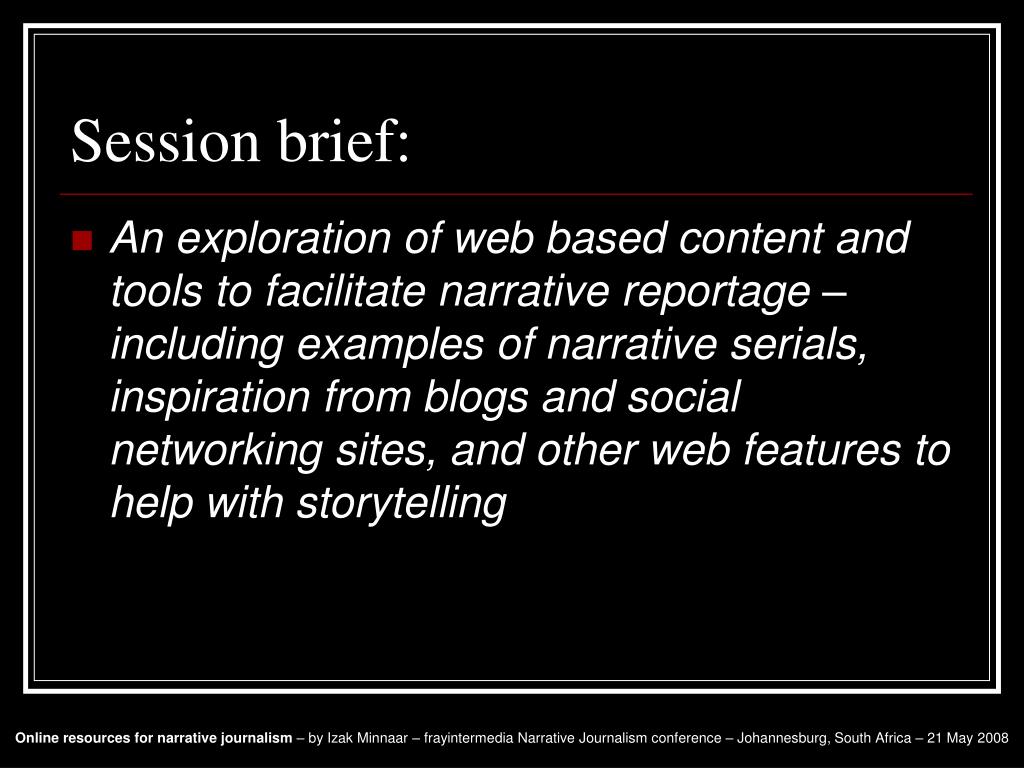 Session brief:

An exploration of web based content and tools to facilitate narrative reportage – including examples of narrative serials, inspiration from blogs and social networking sites, and other web features to help with storytelling

Online resources for narrative journalism – by Izak Minnaar – frayintermedia Narrative Journalism conference – Johannesburg, South Africa – 21 May 2008